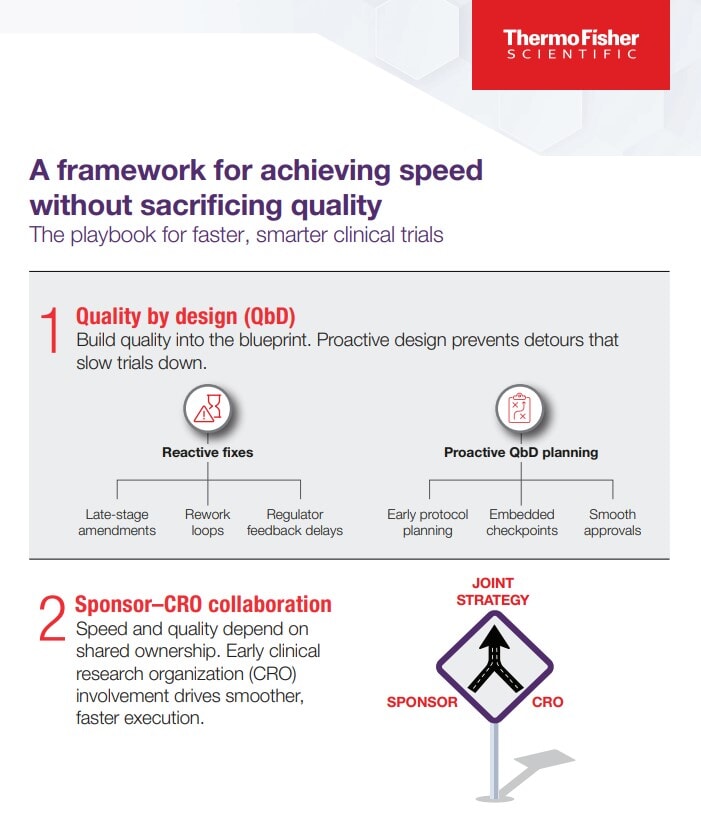 ThermoFisher SCIENTIFIC

A framework for achieving speed without sacrificing quality
The playbook for faster, smarter clinical trials

1 Quality by design (QbD)
Build quality into the blueprint. Proactive design prevents detours that slow trials down.

Reactive fixes

Late-stage amendments

Rework loops

Regulator feedback delays

Proactive QbD planning

Early protocol planning

Embedded checkpoints

Smooth approvals

2 Sponsor–CRO collaboration
Speed and quality depend on shared ownership. Early clinical research organization (CRO) involvement drives smoother, faster execution.

JOINT STRATEGY

SPONSOR

CRO